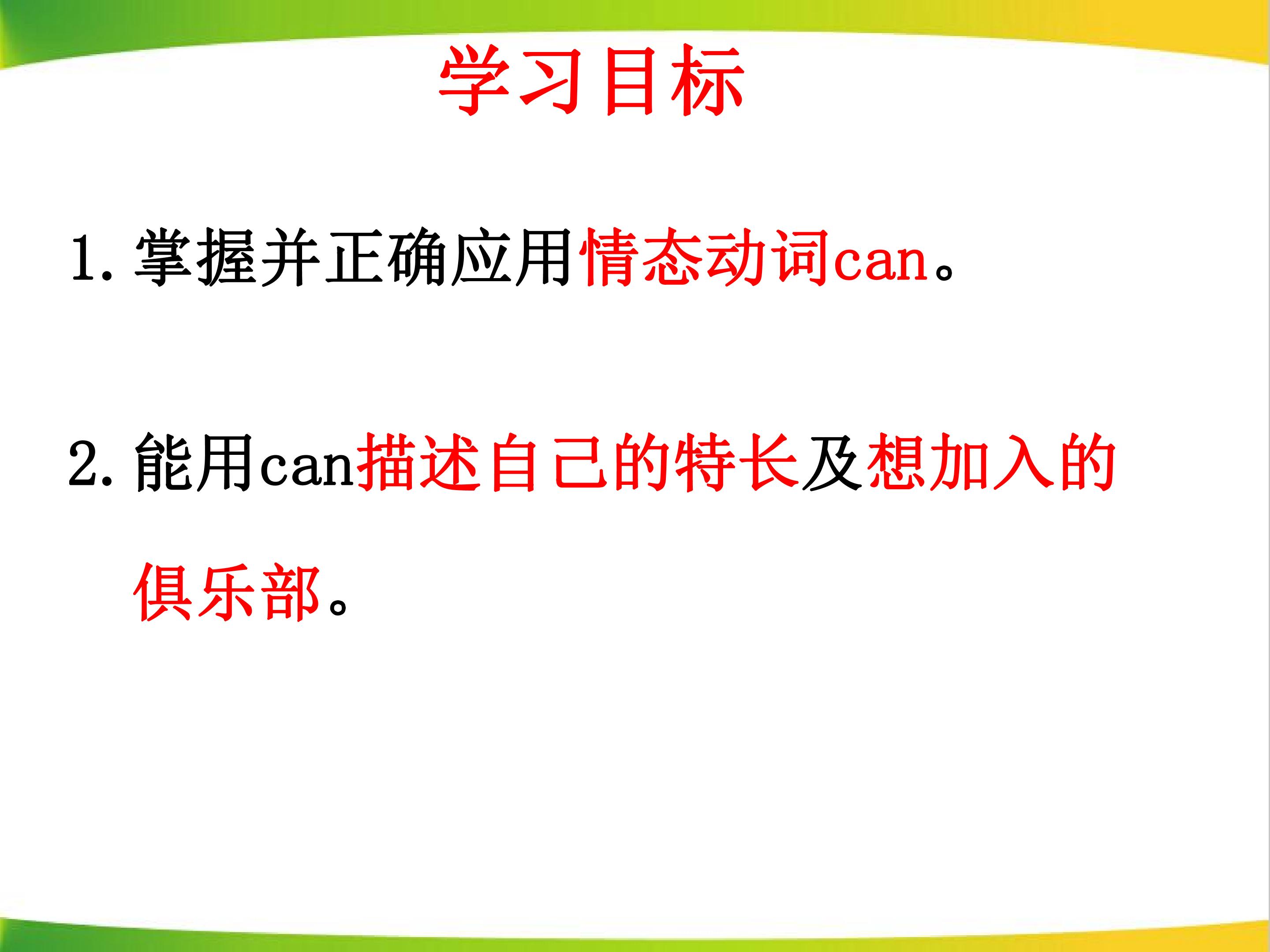 学习目标

1.掌握并正确应用情态动词can。

2.能用can描述自己的特长及想加入的俱乐部。